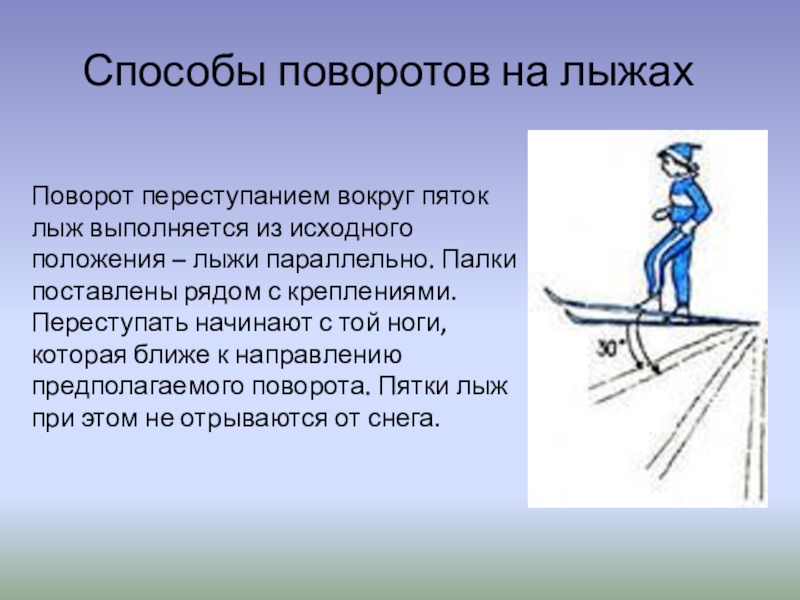 Способы поворотов на лыжах

Поворот переступанием вокруг пяток лыж выполняется из исходного положения – лыжи параллельно. Палки поставлены рядом с креплениями. Переступать начинают с той ноги, которая ближе к направлению предполагаемого поворота. Пятки лыж при этом не отрываются от снега.

30°